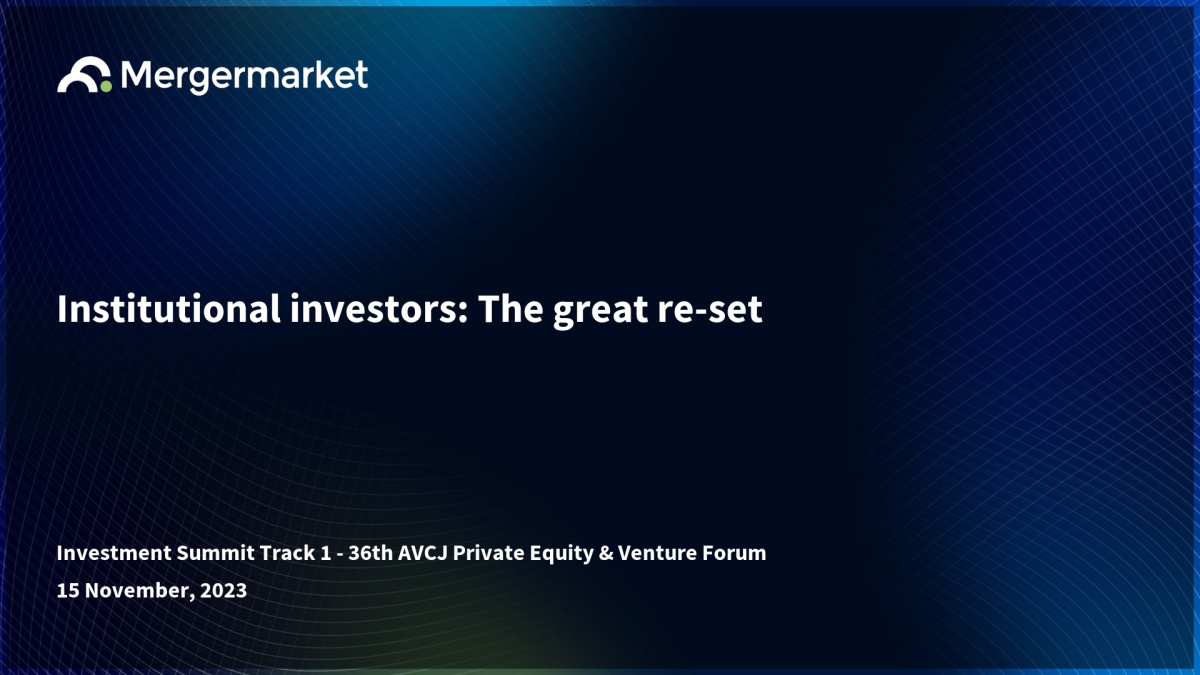 Mergermarket

Institutional investors: The great re-set

Investment Summit Track 1 - 36th AVCJ Private Equity & Venture Forum
15 November, 2023